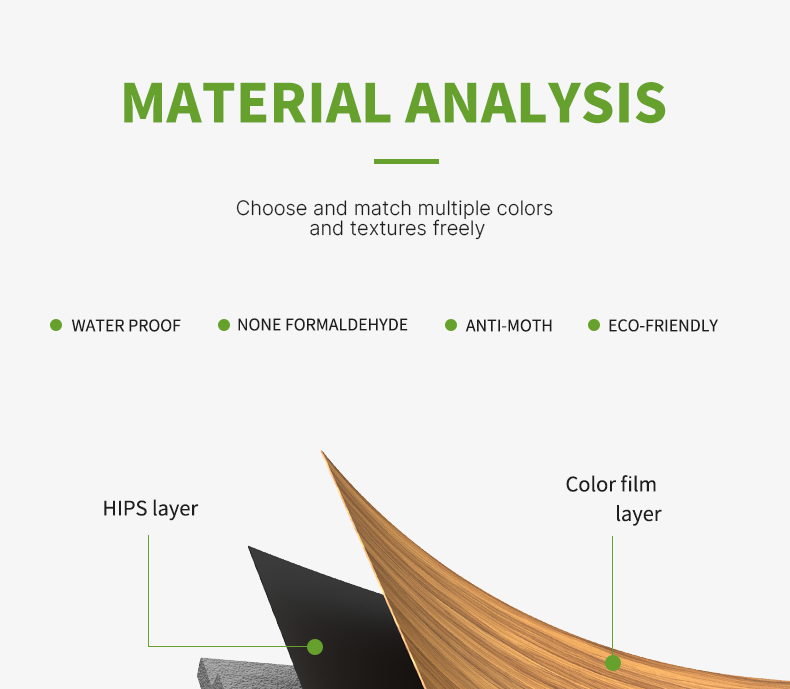 MATERIAL ANALYSIS

Choose and match multiple colors and textures freely

WATER PROOF
NONE FORMALDEHYDE
ANTI-MOTH
ECO-FRIENDLY

HIPS layer

Color film layer